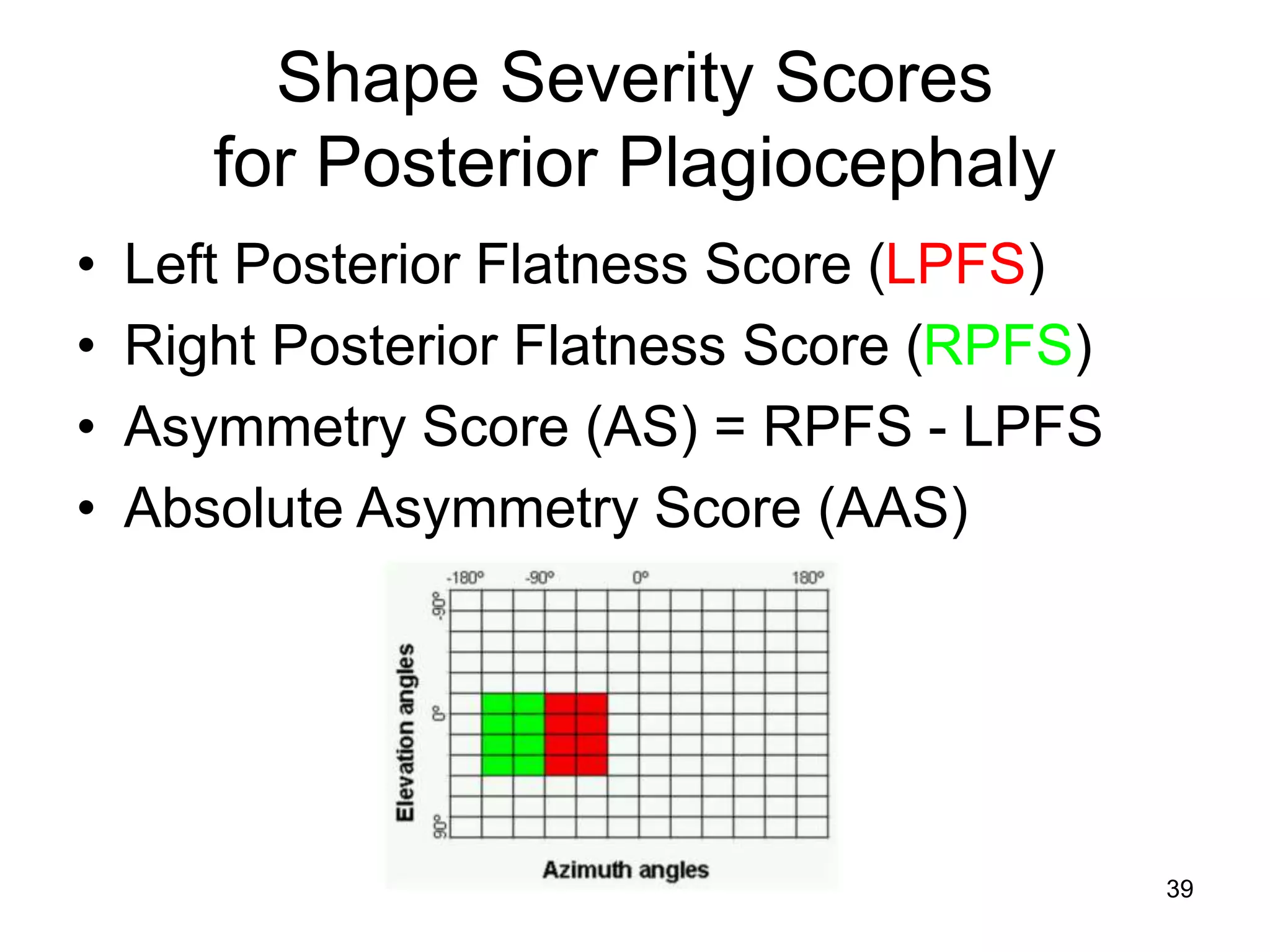 Shape Severity Scores for Posterior Plagiocephaly

• Left Posterior Flatness Score (LPFS)
• Right Posterior Flatness Score (RPFS)
• Asymmetry Score (AS) = RPFS - LPFS
• Absolute Asymmetry Score (AAS)

-180° -90° 0° 180°

-90° 0° 90°

Elevation angles

Azimuth angles

39